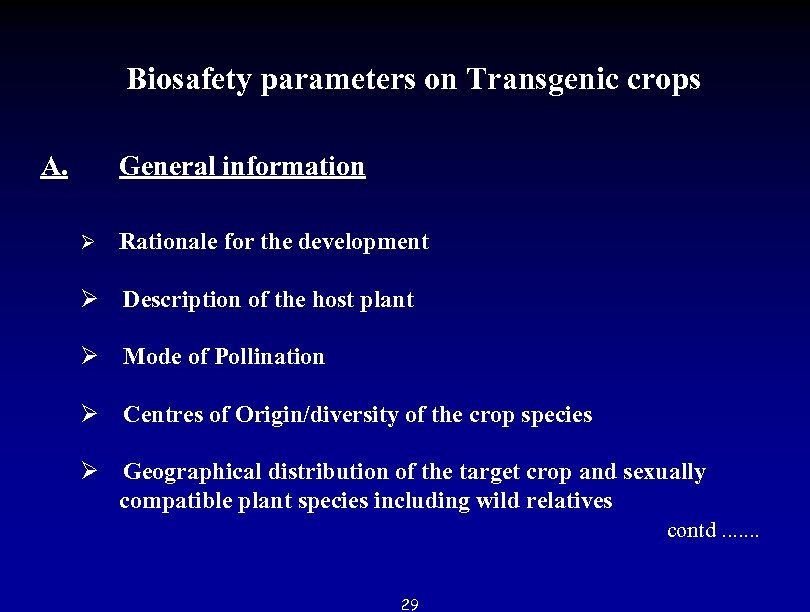 Biosafety parameters on Transgenic crops

A. General information

➢ Rationale for the development

➢ Description of the host plant

➢ Mode of Pollination

➢ Centres of Origin/diversity of the crop species

➢ Geographical distribution of the target crop and sexually compatible plant species including wild relatives

contd .......

29